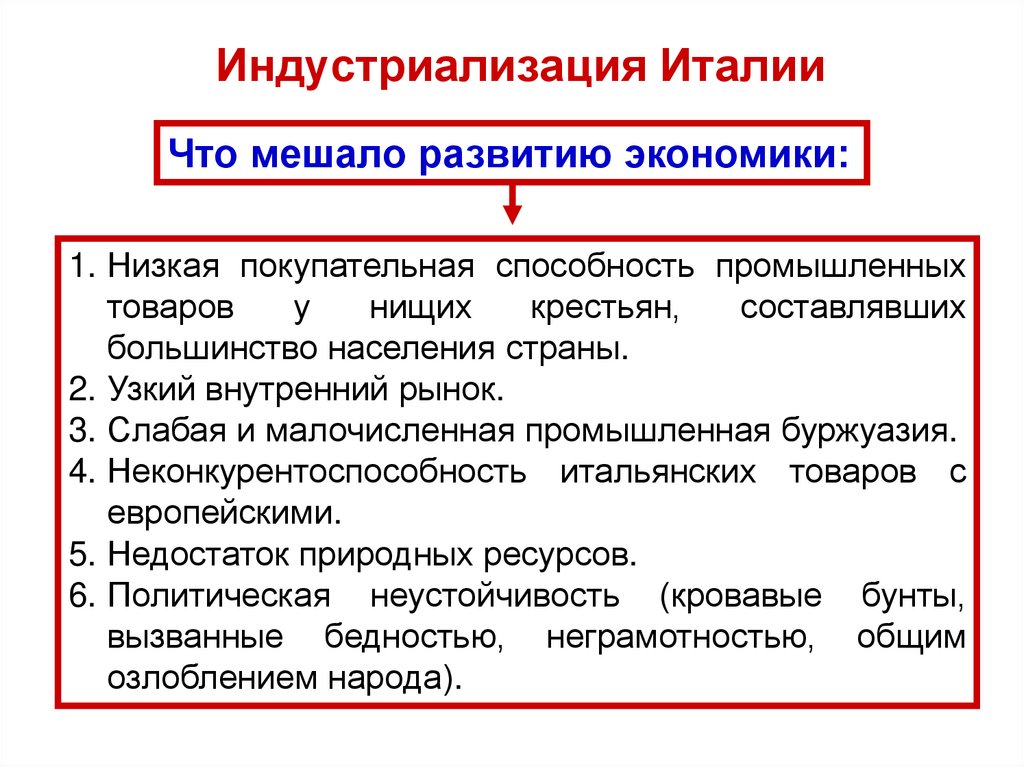 Индустриализация Италии

Что мешало развитию экономики:

1. Низкая покупательная способность промышленных товаров у нищих крестьян, составлявших большинство населения страны.
2. Узкий внутренний рынок.
3. Слабая и малочисленная промышленная буржуазия.
4. Неконкурентоспособность итальянских товаров с европейскими.
5. Недостаток природных ресурсов.
6. Политическая неустойчивость (кровавые бунты, вызванные бедностью, неграмотностью, общим озлоблением народа).